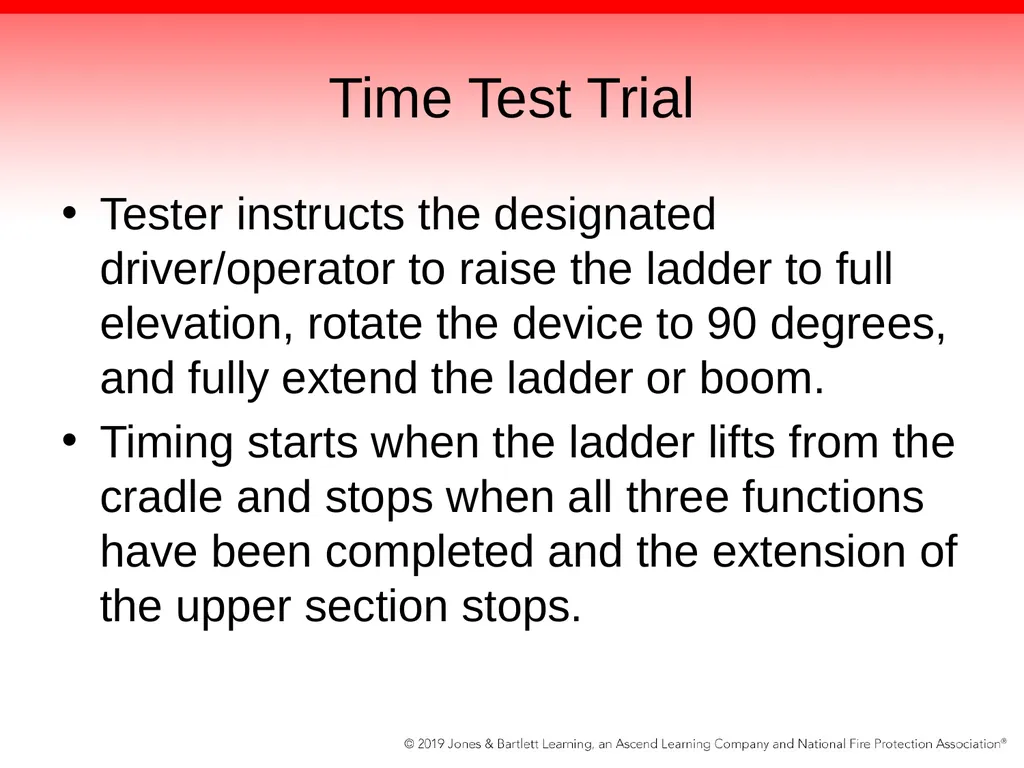 Time Test Trial

• Tester instructs the designated driver/operator to raise the ladder to full elevation, rotate the device to 90 degrees, and fully extend the ladder or boom.

• Timing starts when the ladder lifts from the cradle and stops when all three functions have been completed and the extension of the upper section stops.

© 2019 Jones & Bartlett Learning, an Ascend Learning Company and National Fire Protection Association®